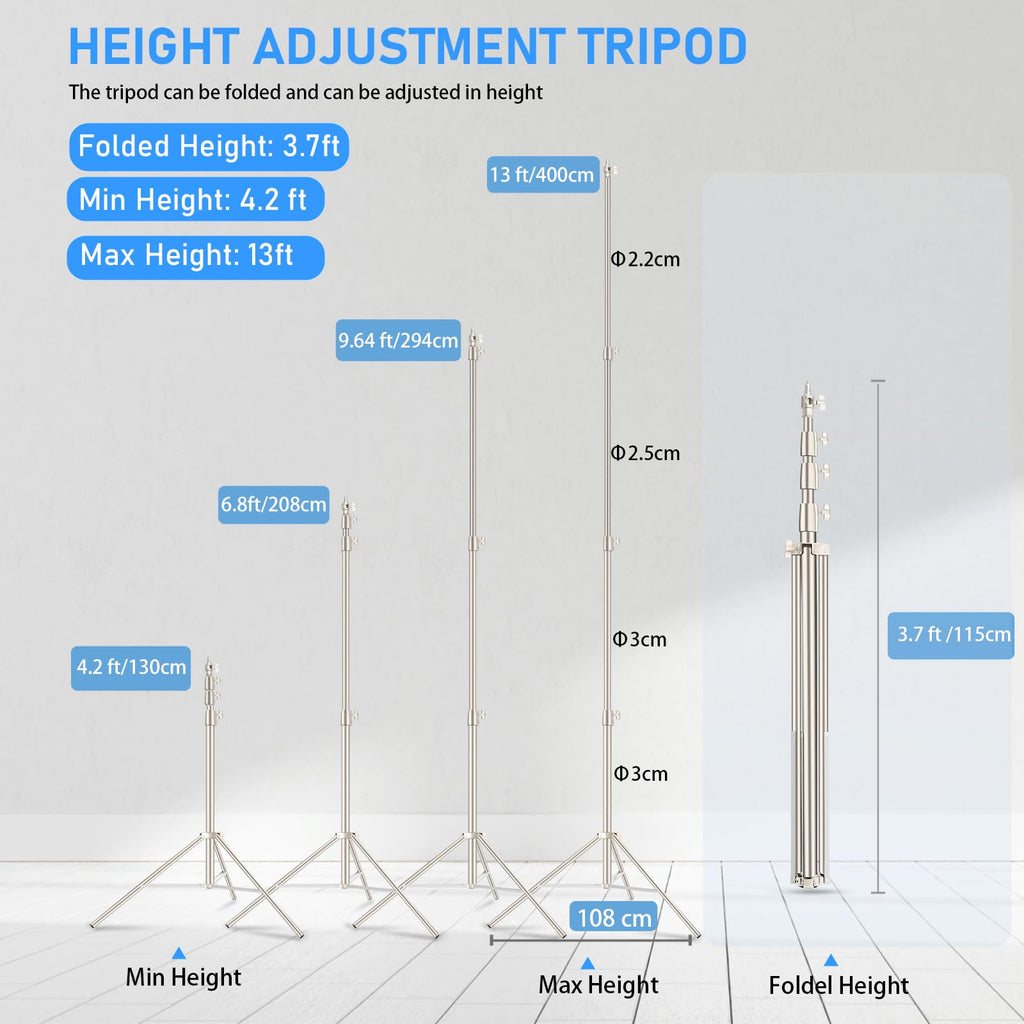 HEIGHT ADJUSTMENT TRIPOD

The tripod can be folded and can be adjusted in height

Folded Height: 3.7ft

Min Height: 4.2 ft

Max Height: 13ft

13 ft/400cm

Φ2.2cm

9.64 ft/294cm

Φ2.5cm

6.8ft/208cm

Φ3cm

4.2 ft/130cm

Φ3cm

3.7 ft /115cm

108 cm

Min Height

Max Height

Foldel Height